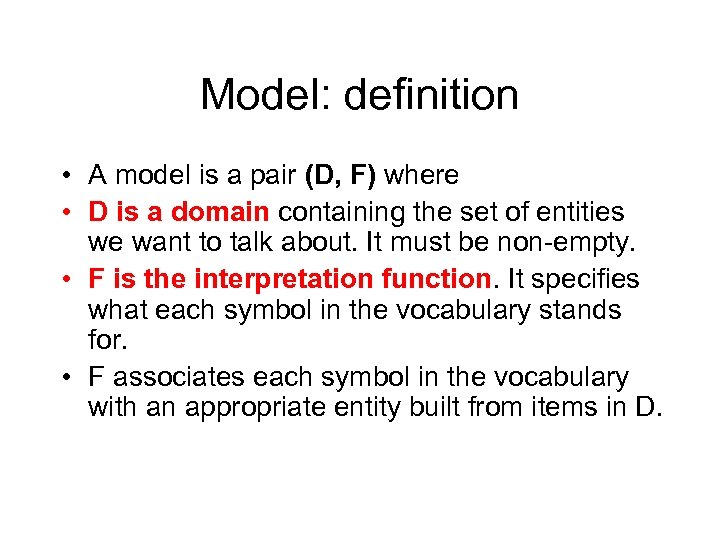 Model: definition

• A model is a pair (D, F) where
• D is a domain containing the set of entities we want to talk about. It must be non-empty.
• F is the interpretation function. It specifies what each symbol in the vocabulary stands for.
• F associates each symbol in the vocabulary with an appropriate entity built from items in D.